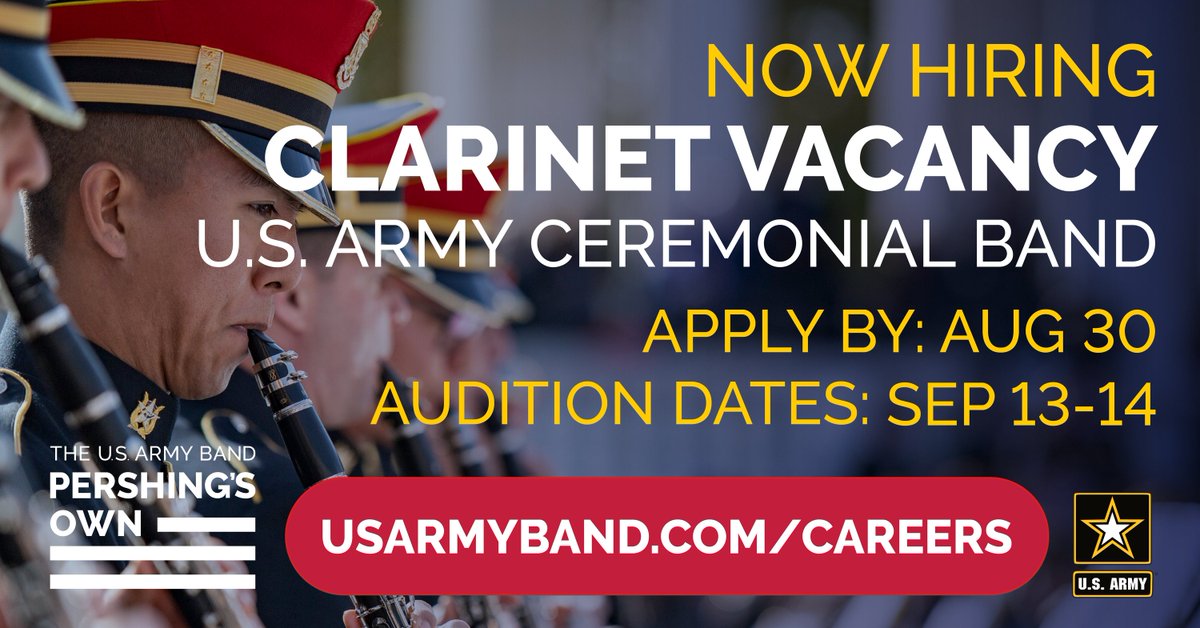 NOW HIRING
CLARINET VACANCY
U.S. ARMY CEREMONIAL BAND
APPLY BY: AUG 30
AUDITION DATES: SEP 13-14

THE U.S. ARMY BAND
PERSHING'S OWN

USARMYBAND.COM/CAREERS

U.S. ARMY